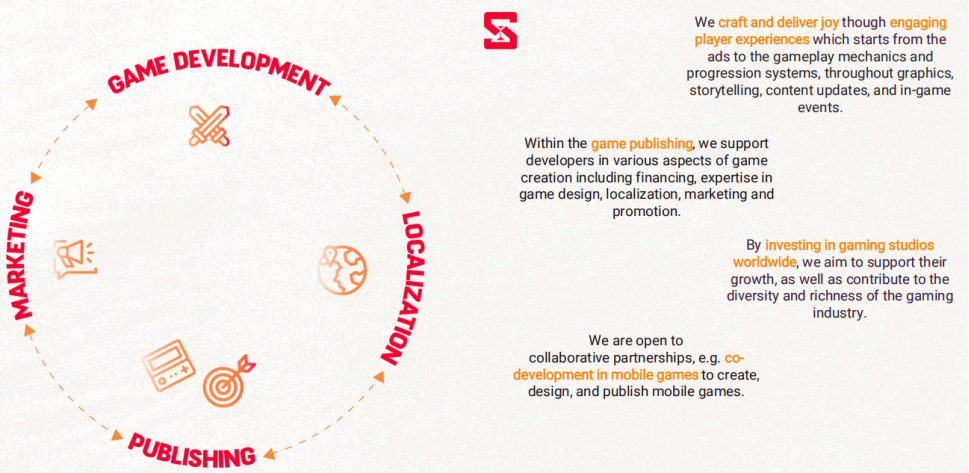 GAME DEVELOPMENT

LOCALIZATION

PUBLISHING

MARKETING

We craft and deliver joy though engaging player experiences which starts from the ads to the gameplay mechanics and progression systems, throughout graphics, storytelling, content updates, and in-game events.

Within the game publishing, we support developers in various aspects of game creation including financing, expertise in game design, localization, marketing and promotion.

By investing in gaming studios worldwide, we aim to support their growth, as well as contribute to the diversity and richness of the gaming industry.

We are open to collaborative partnerships, e.g. co-development in mobile games to create, design, and publish mobile games.